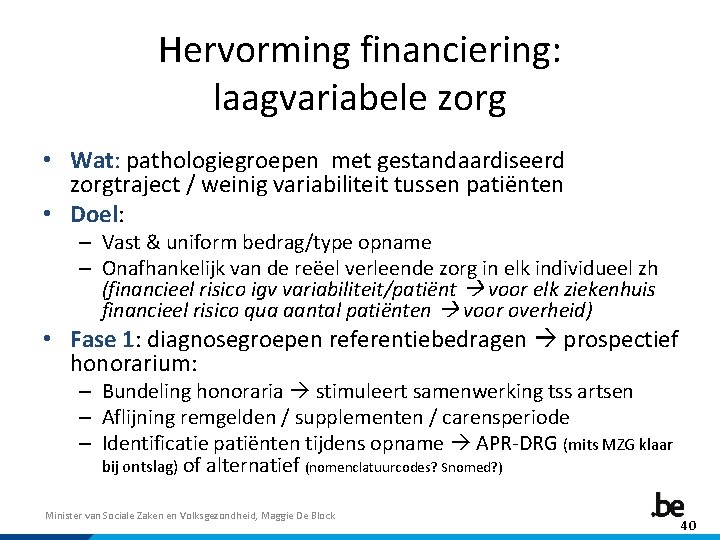 Hervorming financiering: laagvariabele zorg

• Wat: pathologiegroepen met gestandaardiseerd zorgtraject / weinig variabiliteit tussen patiënten
• Doel:
– Vast & uniform bedrag/type opname
– Onafhankelijk van de reëel verleende zorg in elk individueel zh (financieel risico igv variabiliteit/patiënt → voor elk ziekenhuis financieel risico qua aantal patiënten → voor overheid)
• Fase 1: diagnosegroepen referentiebedragen → prospectief honorarium:
– Bundeling honoraria → stimuleert samenwerking tss artsen
– Aflijning remgelden / supplementen / carensperiode
– Identificatie patiënten tijdens opname → APR-DRG (mits MZG klaar bij ontslag) of alternatief (nomenclatuurcodes? Snomed?)

Minister van Sociale Zaken en Volksgezondheid, Maggie De Block

.be
40